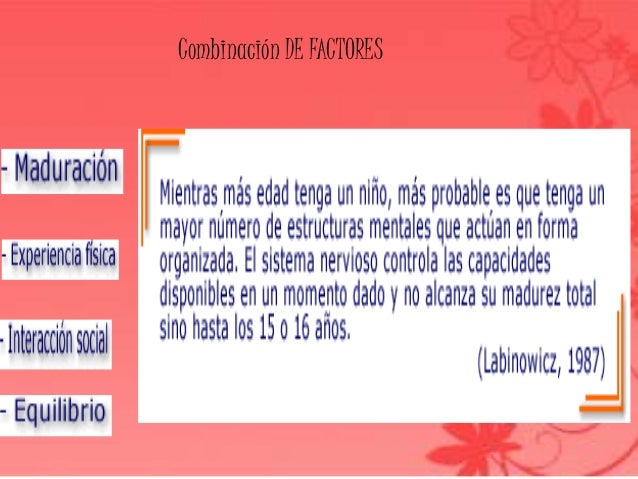 Combinación DE FACTORES

- Maduración

- Experiencia física

- Interacción social

- Equilibrio

Mientras más edad tenga un niño, más probable es que tenga un mayor número de estructuras mentales que actúan en forma organizada. El sistema nervioso controla las capacidades disponibles en un momento dado y no alcanza su madurez total sino hasta los 15 o 16 años.

(Labinowicz, 1987)